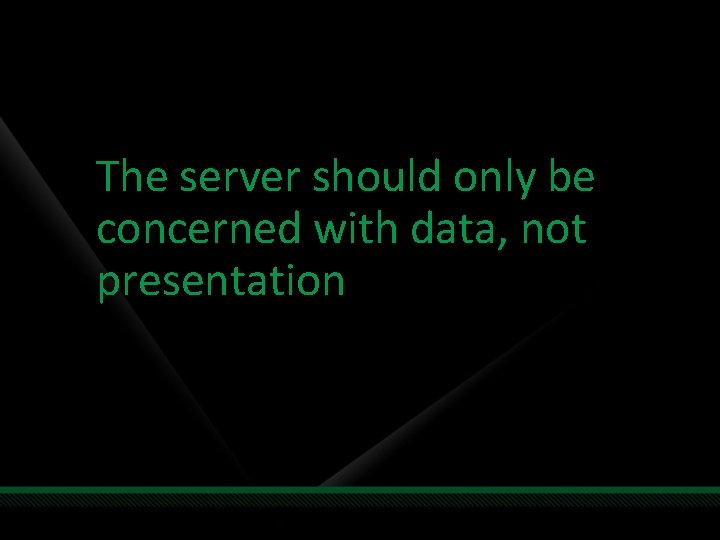 The server should only be concerned with data, not presentation